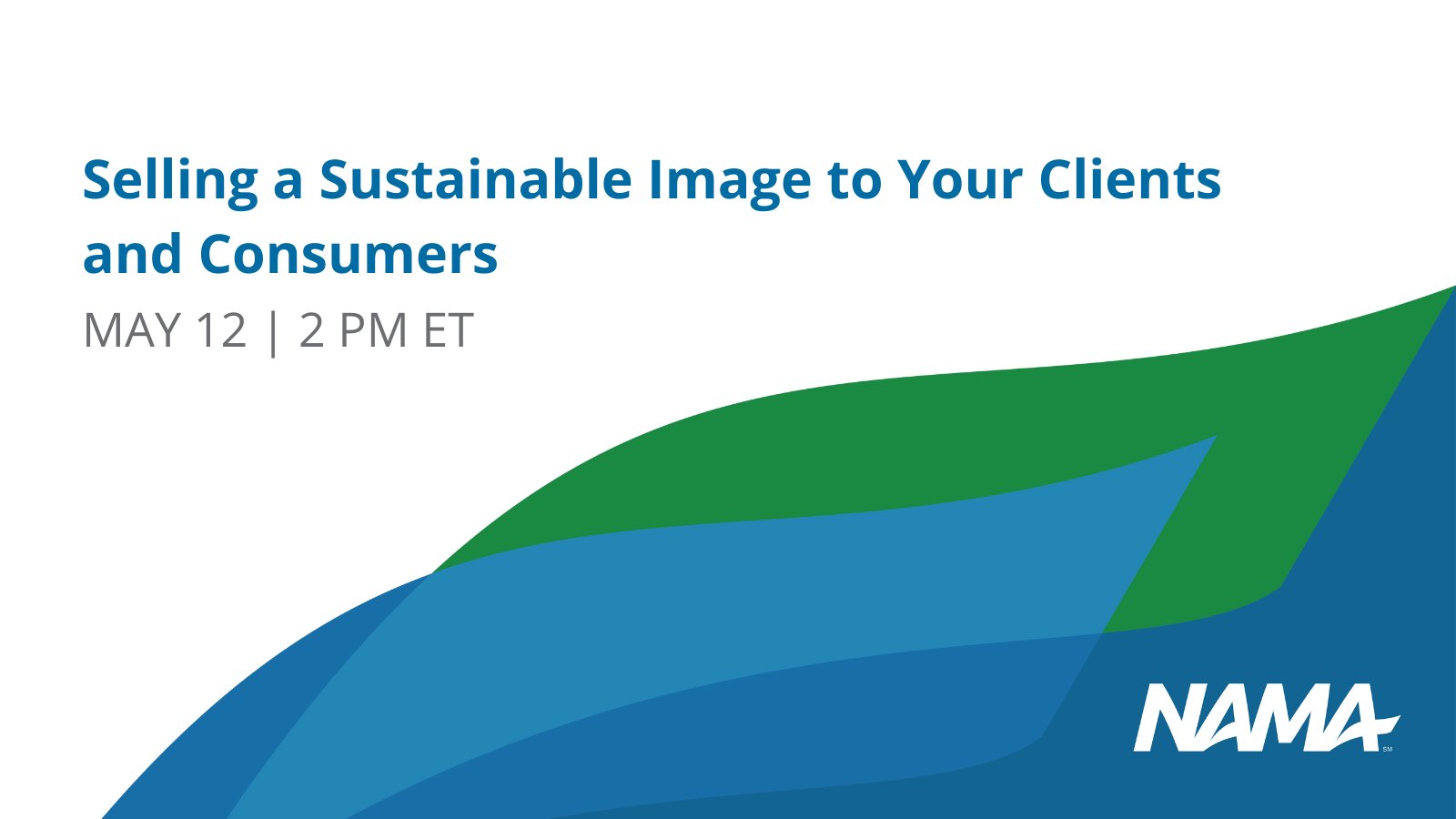 Selling a Sustainable Image to Your Clients and Consumers

MAY 12 | 2 PM ET

NAMA SM